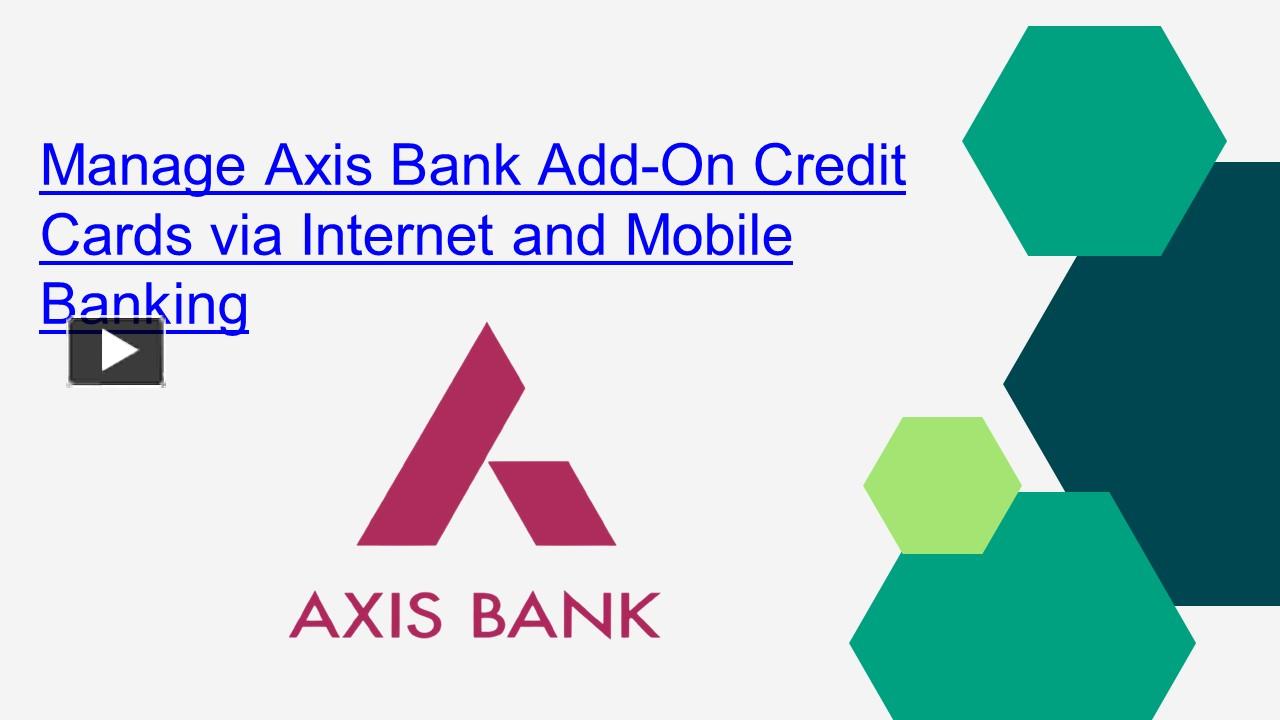 Manage Axis Bank Add-On Credit Cards via Internet and Mobile Banking

AXIS BANK